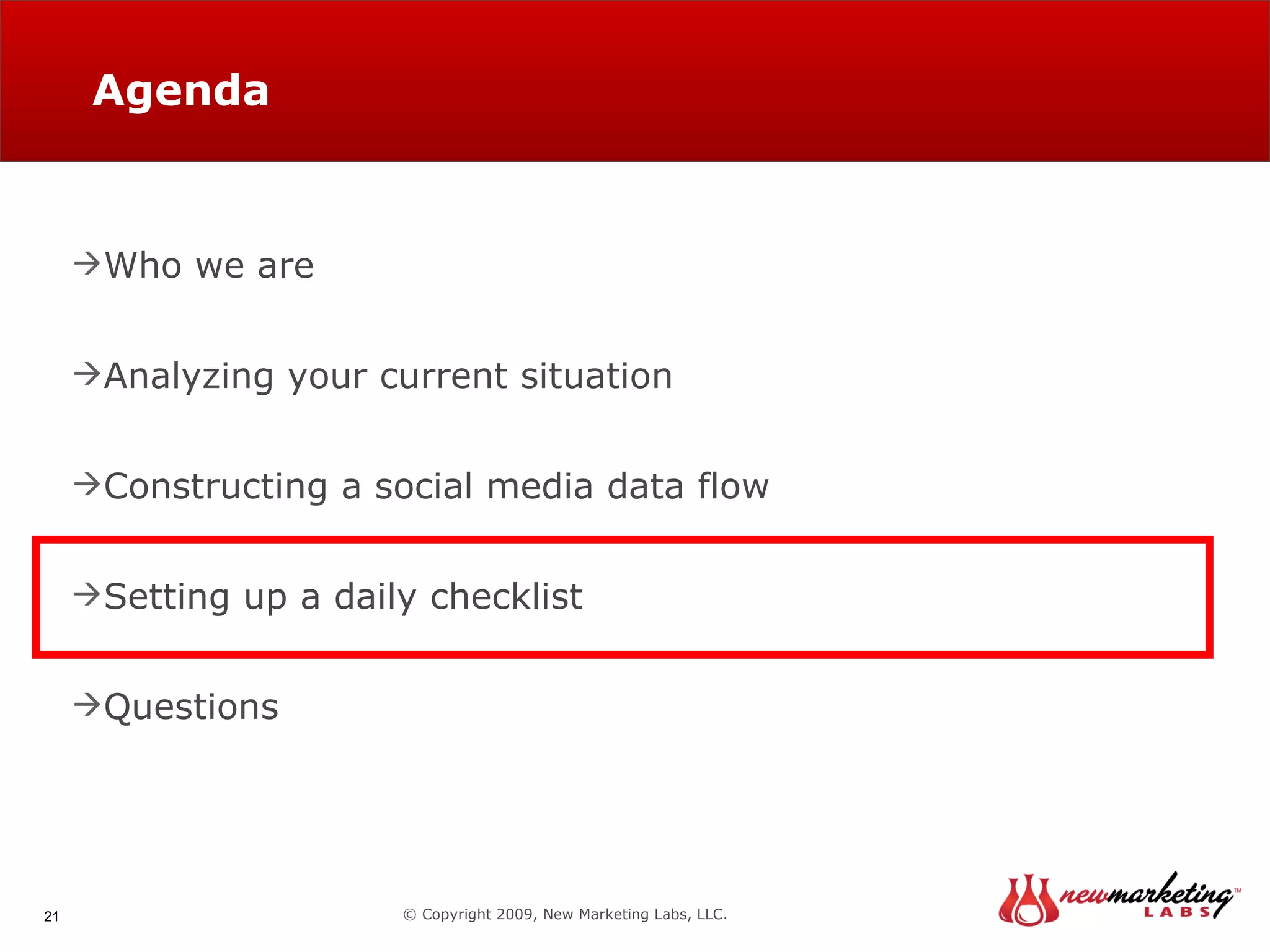 Agenda

→Who we are

→Analyzing your current situation

→Constructing a social media data flow

→Setting up a daily checklist

→Questions

21

© Copyright 2009, New Marketing Labs, LLC.

newmarketing™ LABS